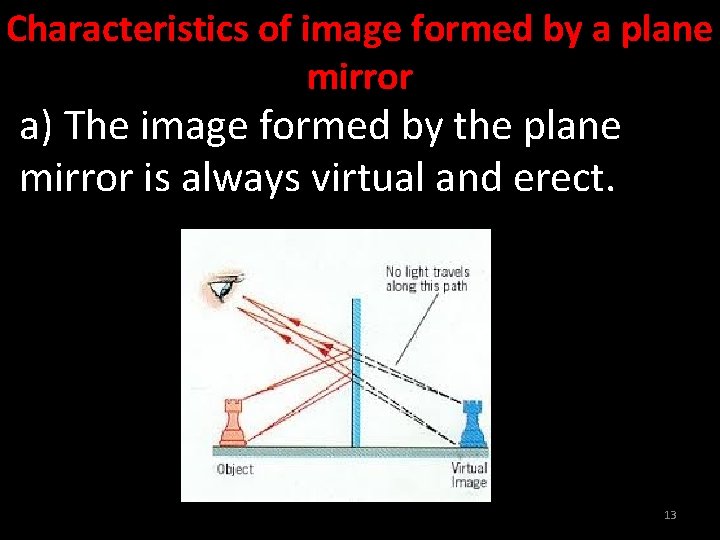 Characteristics of image formed by a plane mirror

a) The image formed by the plane mirror is always virtual and erect.

No light travels along this path

Object

Virtual Image

13